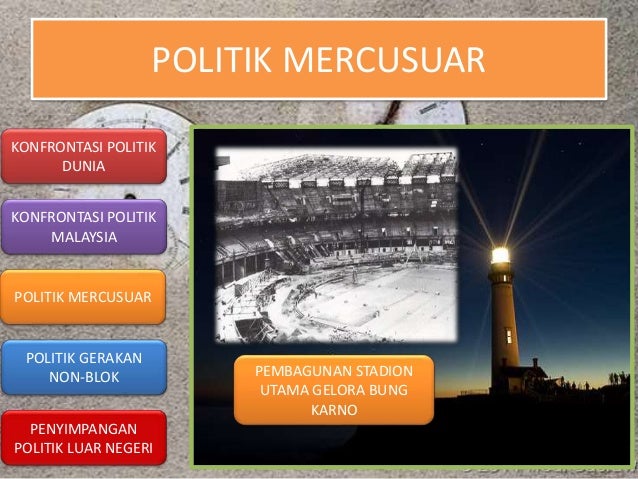 POLITIK MERCUSUAR

KONFRONTASI POLITIK DUNIA

KONFRONTASI POLITIK MALAYSIA

POLITIK MERCUSUAR

POLITIK GERAKAN NON-BLOK

PENYIMPANGAN POLITIK LUAR NEGERI

PEMBAGUNAN STADION UTAMA GELORA BUNG KARNO